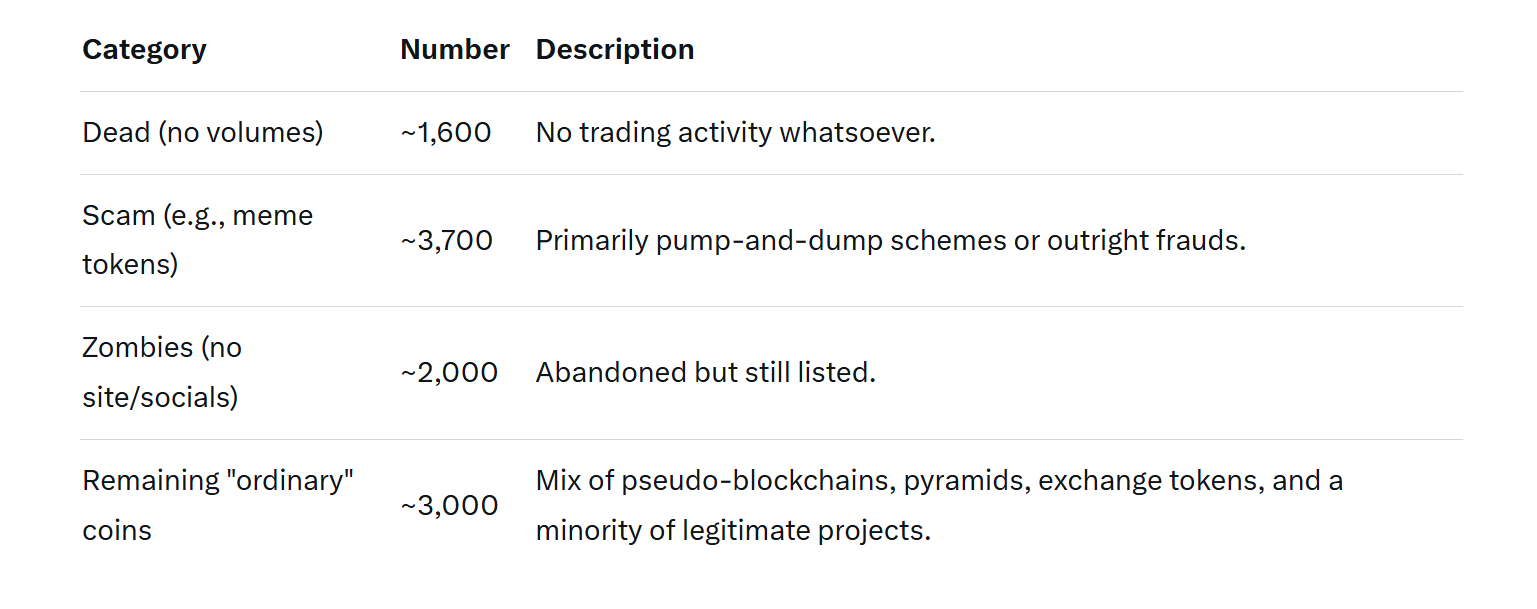 | Category | Number | Description |
|---|---|---|
| Dead (no volumes) | ~1,600 | No trading activity whatsoever. |
| Scam (e.g., meme tokens) | ~3,700 | Primarily pump-and-dump schemes or outright frauds. |
| Zombies (no site/socials) | ~2,000 | Abandoned but still listed. |
| Remaining "ordinary" coins | ~3,000 | Mix of pseudo-blockchains, pyramids, exchange tokens, and a minority of legitimate projects. |